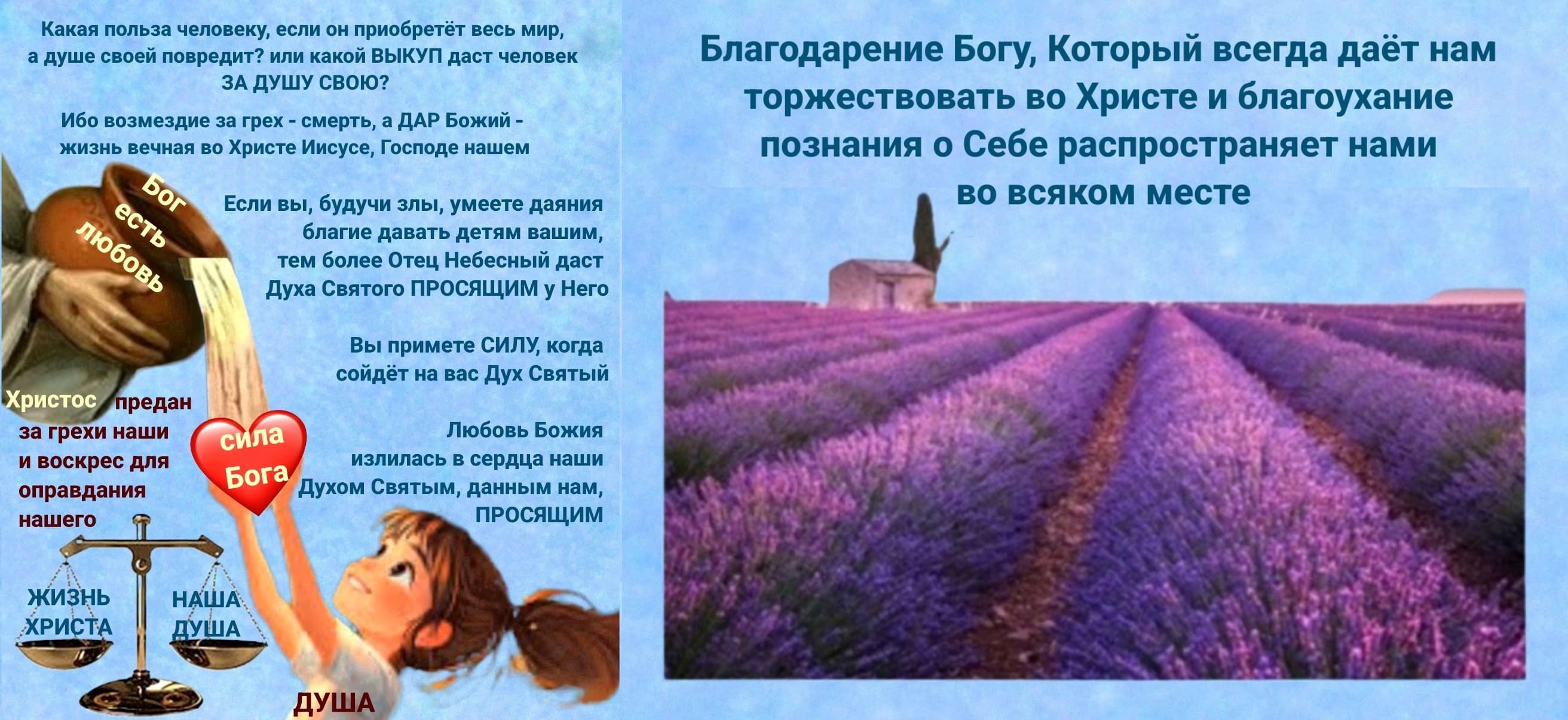 Какая польза человеку, если он приобретёт весь мир, а душе своей повредит? или какой ВЫКУП даст человек ЗА ДУШУ СВОЮ?

Ибо возмездие за грех - смерть, а ДАР Божий - жизнь вечная во Христе Иисусе, Господе нашем

Бог есть любовь

Если вы, будучи злы, умеете даяния благие давать детям вашим, тем более Отец Небесный даст Духа Святого ПРОСЯЩИМ у Него

Вы примете СИЛУ, когда сойдёт на вас Дух Святый

Христос предан за грехи наши и воскрес для оправдания нашего

сила Бога

Любовь Божия излилась в сердца наши Духом Святым, данным нам, ПРОСЯЩИМ

ЖИЗНЬ ХРИСТА

НАША ДУША

ДУША

Благодарение Богу, Который всегда даёт нам торжествовать во Христе и благоухание познания о Себе распространяет нами во всяком месте